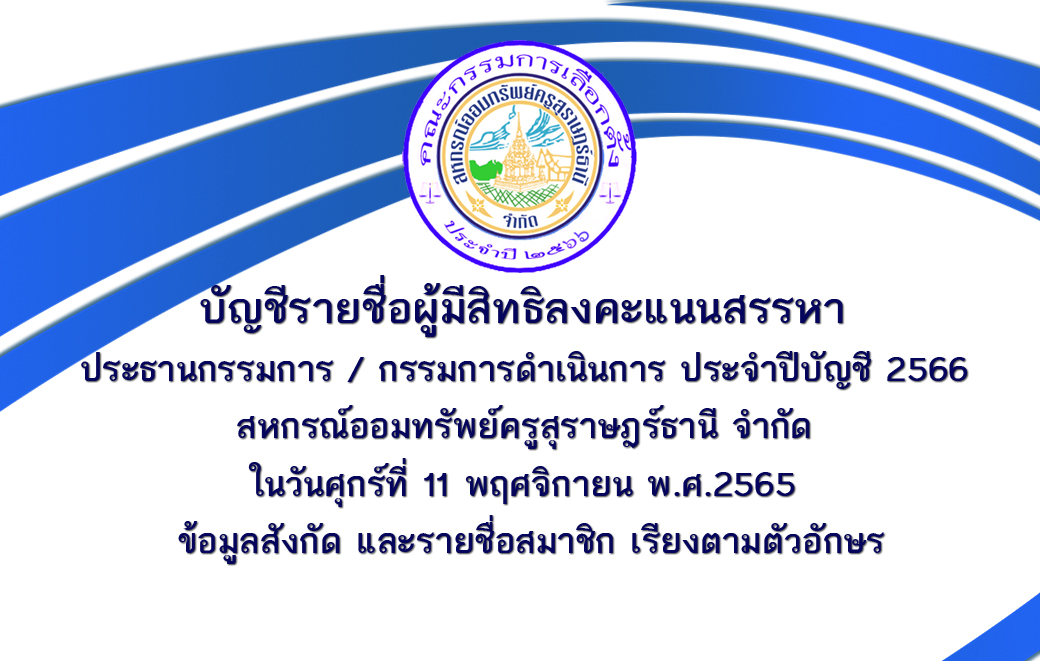 คณะกรรมการเลือกตั้ง
สหกรณ์ออมทรัพย์ครูสุราษฎร์ธานี
จำกัด
ประจำปี ๒๕๖๖

บัญชีรายชื่อผู้มีสิทธิลงคะแนนสรรหา
ประธานกรรมการ / กรรมการดำเนินการ ประจำปีบัญชี 2566
สหกรณ์ออมทรัพย์ครูสุราษฎร์ธานี จำกัด
ในวันศุกร์ที่ 11 พฤศจิกายน พ.ศ.2565
ข้อมูลสังกัด และรายชื่อสมาชิก เรียงตามตัวอักษร